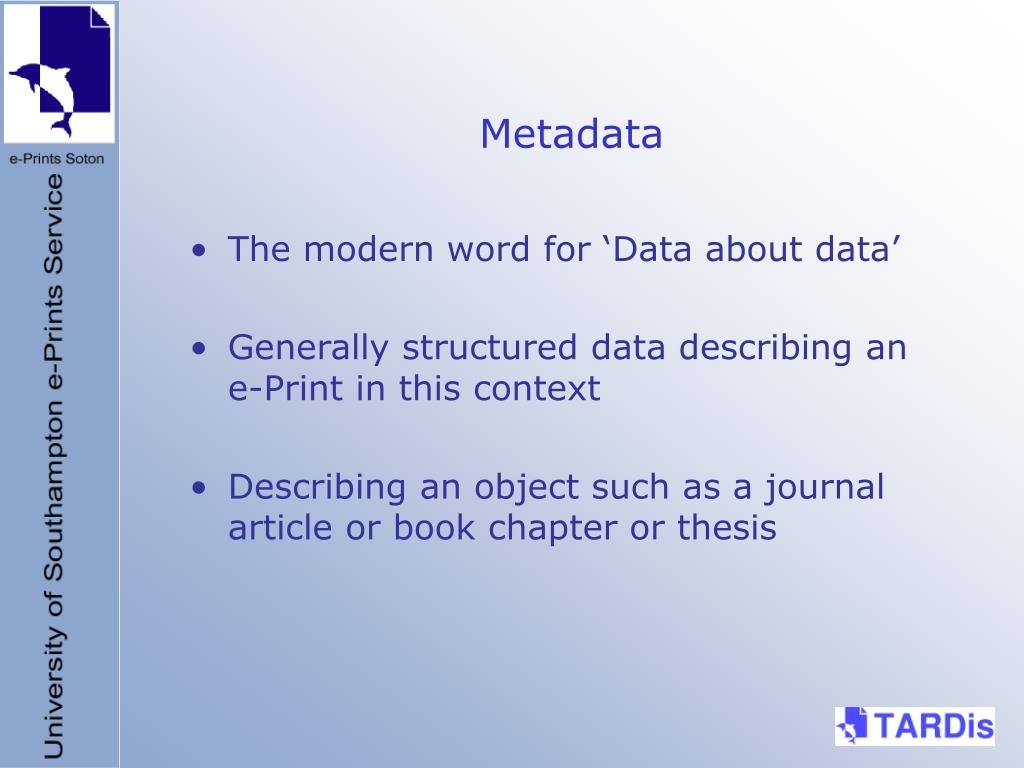 e-Prints Soton

University of Southampton e-Prints Service

Metadata

• The modern word for ‘Data about data’

• Generally structured data describing an e-Print in this context

• Describing an object such as a journal article or book chapter or thesis

TARDis